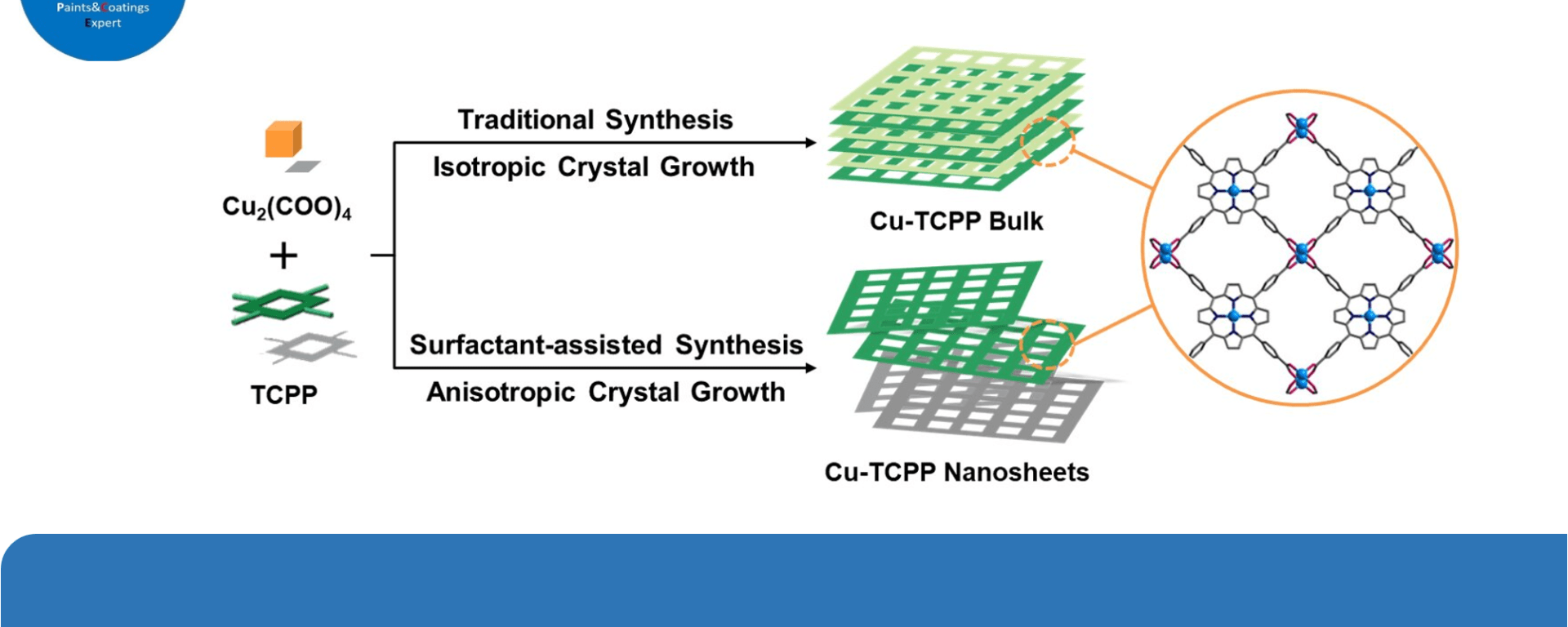 Paints&Coatings Expert

$Cu_2(COO)_4$

+

TCPP

Traditional Synthesis

Isotropic Crystal Growth

Surfactant-assisted Synthesis

Anisotropic Crystal Growth

Cu-TCPP Bulk

Cu-TCPP Nanosheets